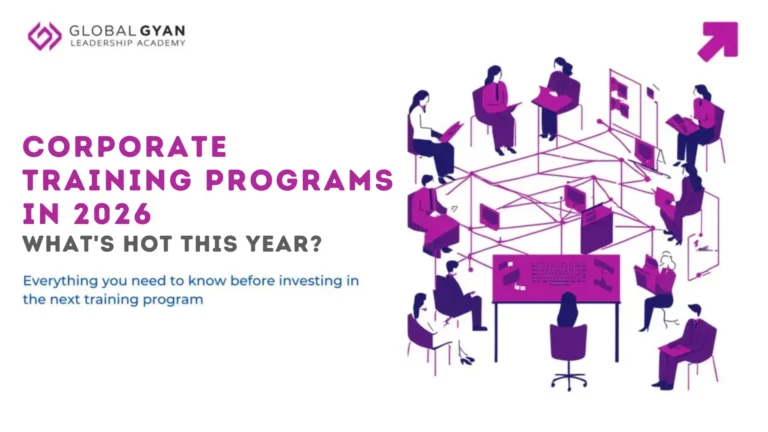 GLOBAL GYAN
LEADERSHIP ACADEMY

CORPORATE TRAINING PROGRAMS IN 2026
WHAT'S HOT THIS YEAR?

Everything you need to know before investing in the next training program